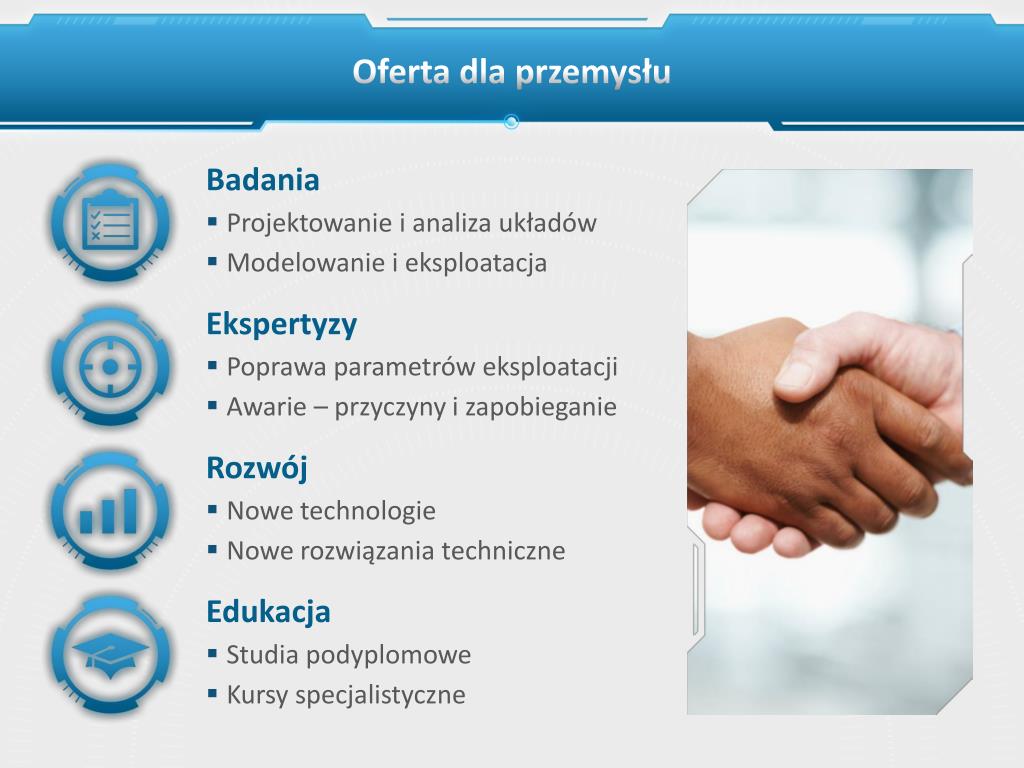 Oferta dla przemysłu

Badania
▪ Projektowanie i analiza układów
▪ Modelowanie i eksploatacja

Ekspertyzy
▪ Poprawa parametrów eksploatacji
▪ Awarie – przyczyny i zapobieganie

Rozwój
▪ Nowe technologie
▪ Nowe rozwiązania techniczne

Edukacja
▪ Studia podyplomowe
▪ Kursy specjalistyczne